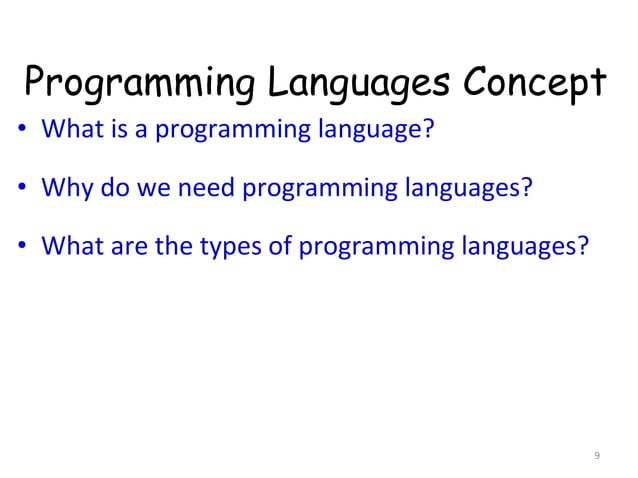 Programming Languages Concept

• What is a programming language?

• Why do we need programming languages?

• What are the types of programming languages?

9